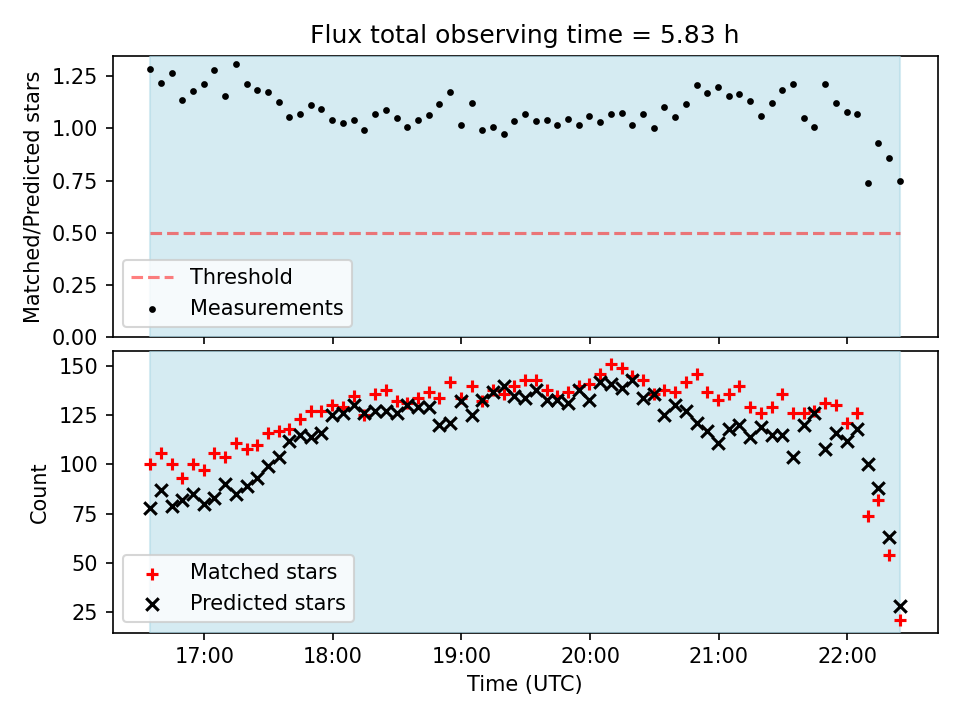 Flux total observing time = 5.83 h

Matched/Predicted stars

1.25
1.00
0.75
0.50
0.25
0.00

Threshold
Measurements

Count

150
125
100
75
50
25

Matched stars
Predicted stars

17:00
18:00
19:00
20:00
21:00
22:00

Time (UTC)